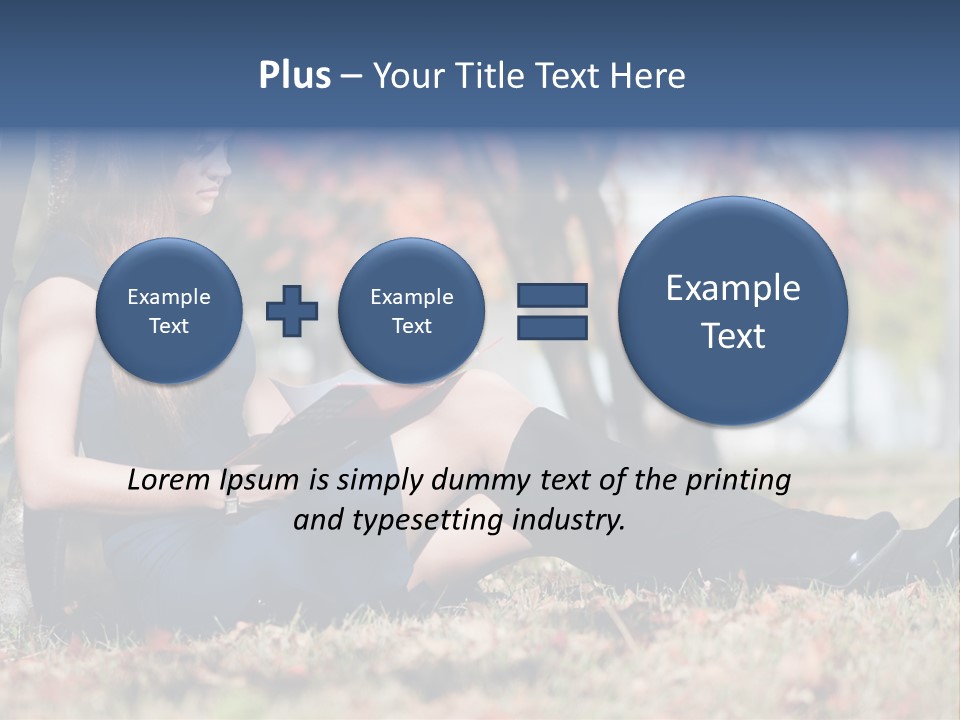 Plus – Your Title Text Here

Example Text

Example Text

Example Text

Lorem Ipsum is simply dummy text of the printing and typesetting industry.